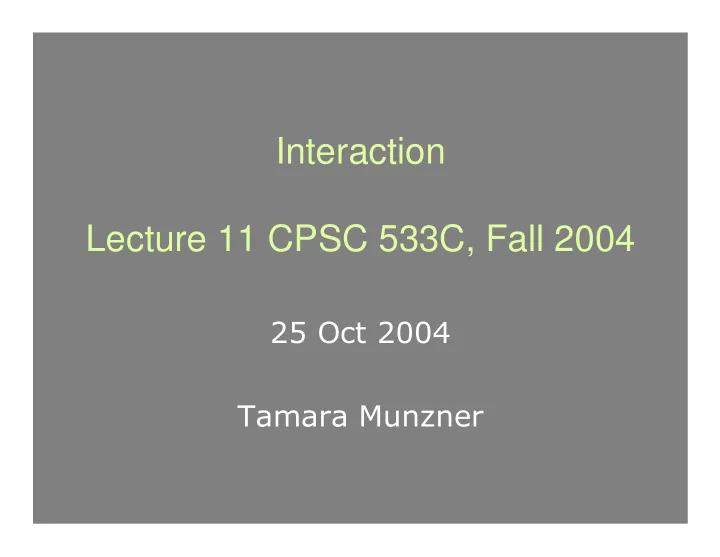 Interaction

Lecture 11 CPSC 533C, Fall 2004

25 Oct 2004

Tamara Munzner